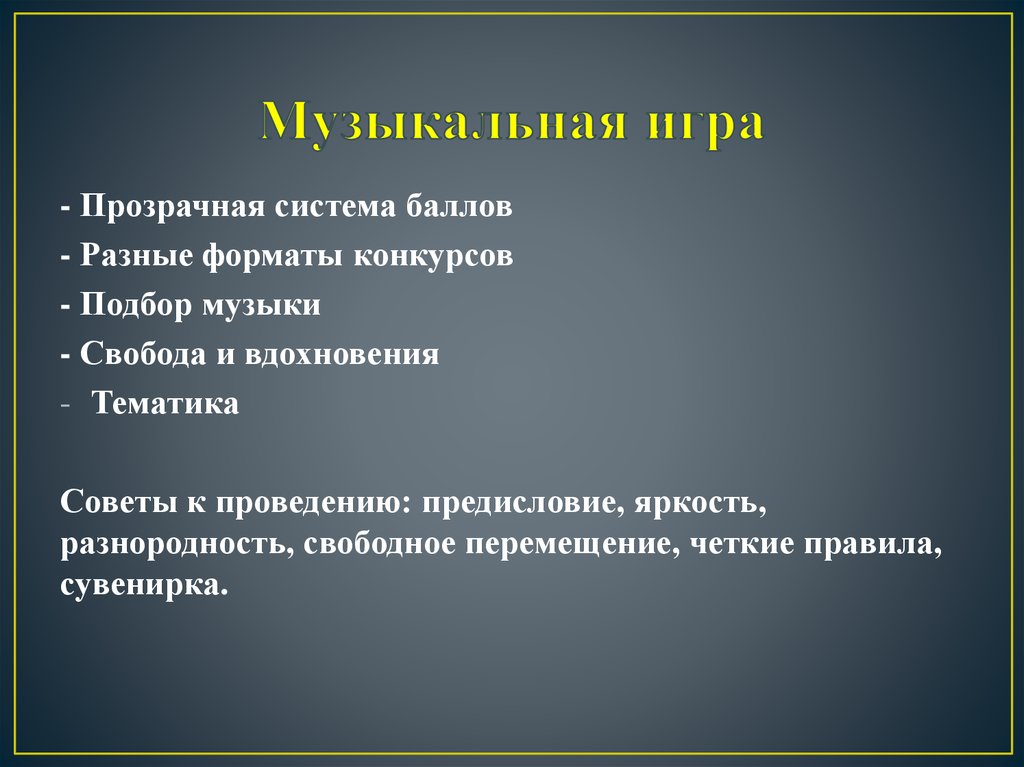 Музыкальная игра

- Прозрачная система баллов
- Разные форматы конкурсов
- Подбор музыки
- Свобода и вдохновения
- Тематика

Советы к проведению: предисловие, яркость, разнородность, свободное перемещение, четкие правила, сувенирка.